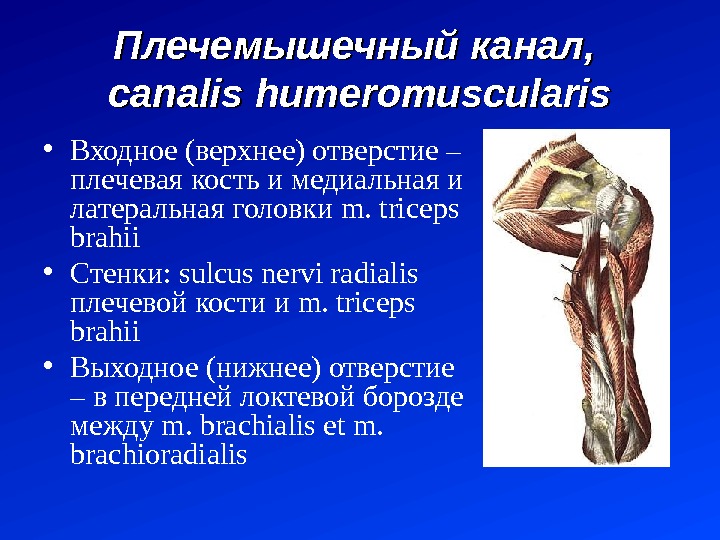 Плечемышечный канал, canalis humeromuscularis

• Входное (верхнее) отверстие – плечевая кость и медиальная и латеральная головки m. triceps brahii

• Стенки: sulcus nervi radialis плечевой кости и m. triceps brahii

• Выходное (нижнее) отверстие – в передней локтевой борозде между m. brachialis et m. brachioradialis